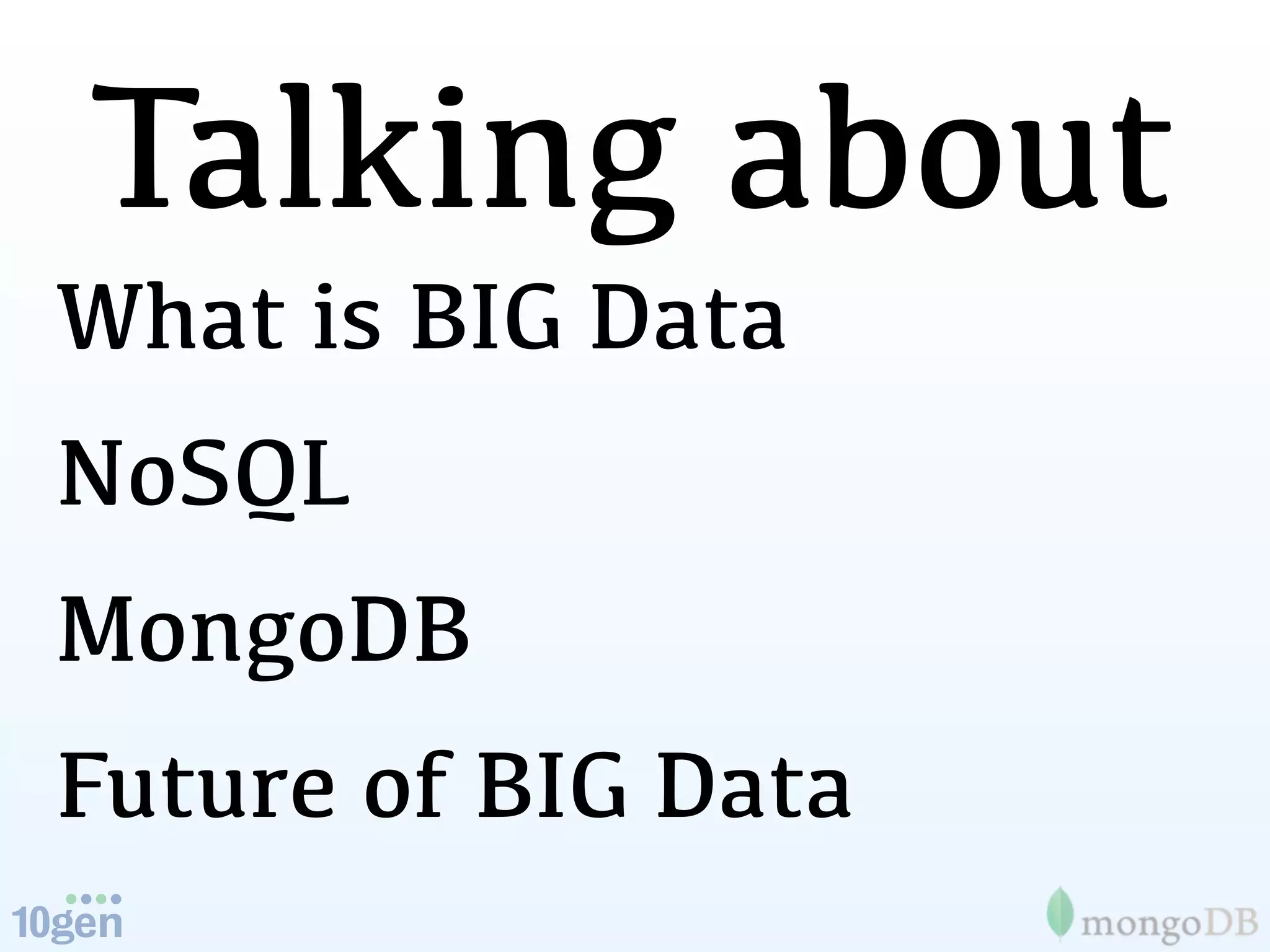 Talking about

What is BIG Data

NoSQL

MongoDB

Future of BIG Data

10gen

mongoDB